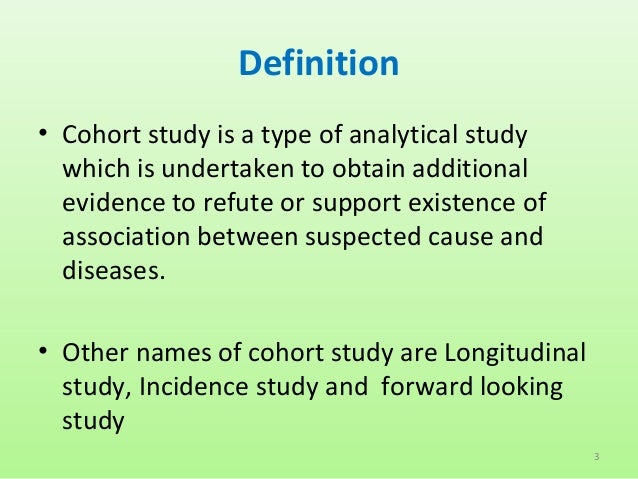 Definition

• Cohort study is a type of analytical study which is undertaken to obtain additional evidence to refute or support existence of association between suspected cause and diseases.

• Other names of cohort study are Longitudinal study, Incidence study and forward looking study

3